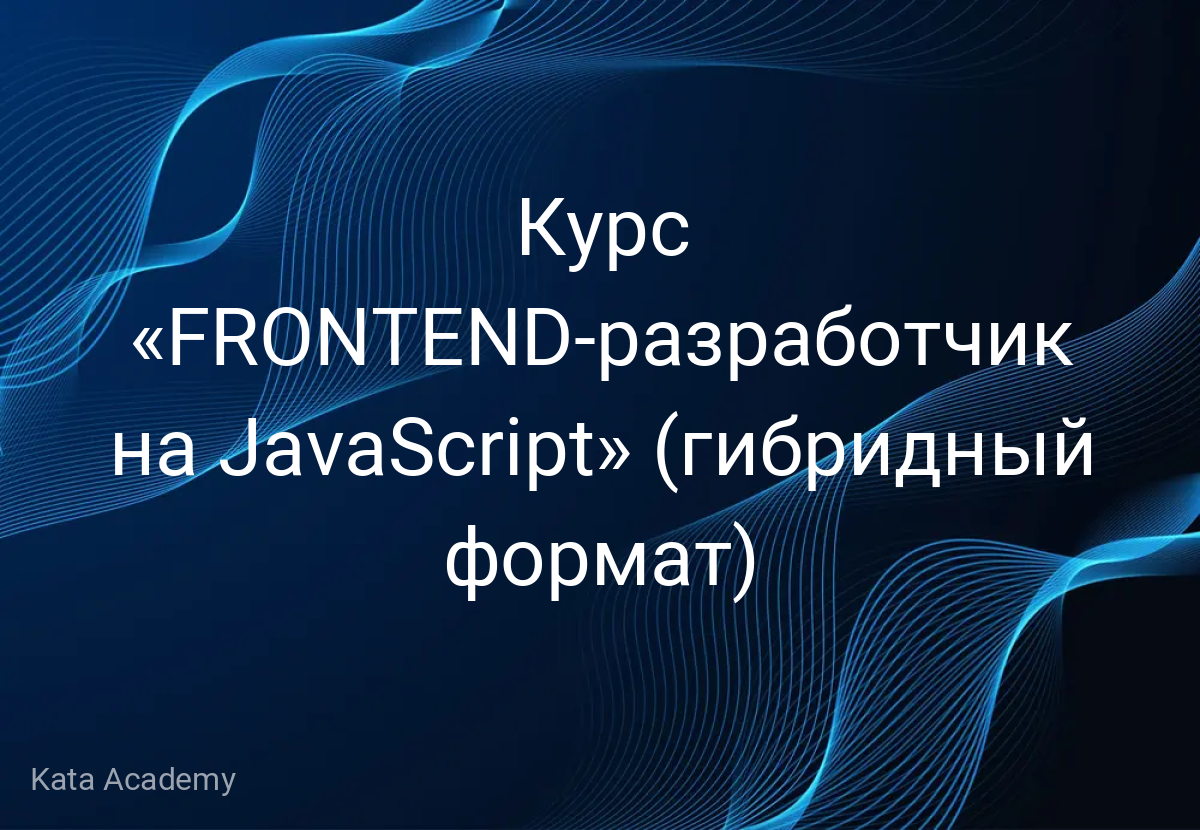 Курс «FRONTEND-разработчик на JavaScript» (гибридный формат)

Kata Academy